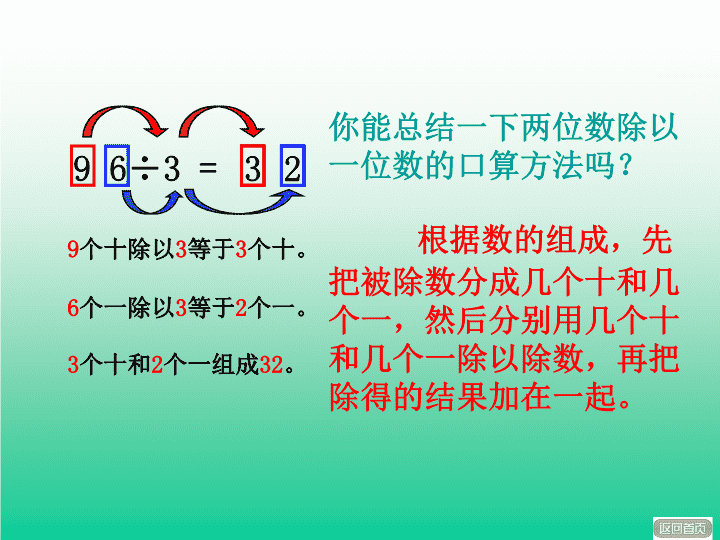 $96 \div 3 = 32$

9个十除以3等于3个十。

6个一除以3等于2个一。

3个十和2个一组成32。

你能总结一下两位数除以一位数的口算方法吗？

根据数的组成，先把被除数分成几个十和几个一，然后分别用几个十和几个一除以除数，再把除得的结果加在一起。

返回首页